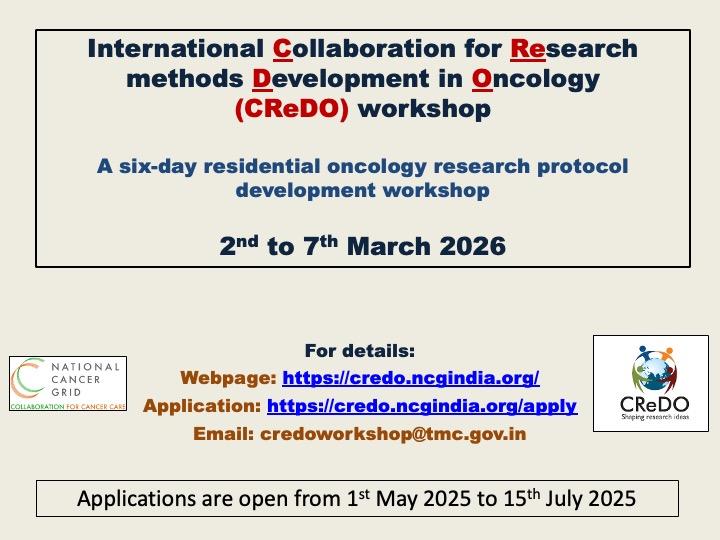 International Collaboration for Research methods Development in Oncology (CReDO) workshop

A six-day residential oncology research protocol development workshop

2$^{nd}$ to 7$^{th}$ March 2026

NATIONAL CANCER GRID
COLLABORATION FOR CANCER CARE

For details:
Webpage: https://credo.ncgindia.org/
Application: https://credo.ncgindia.org/apply
Email: credoworkshop@tmc.gov.in

CReDO
Shaping research ideas

Applications are open from 1$^{st}$ May 2025 to 15$^{th}$ July 2025